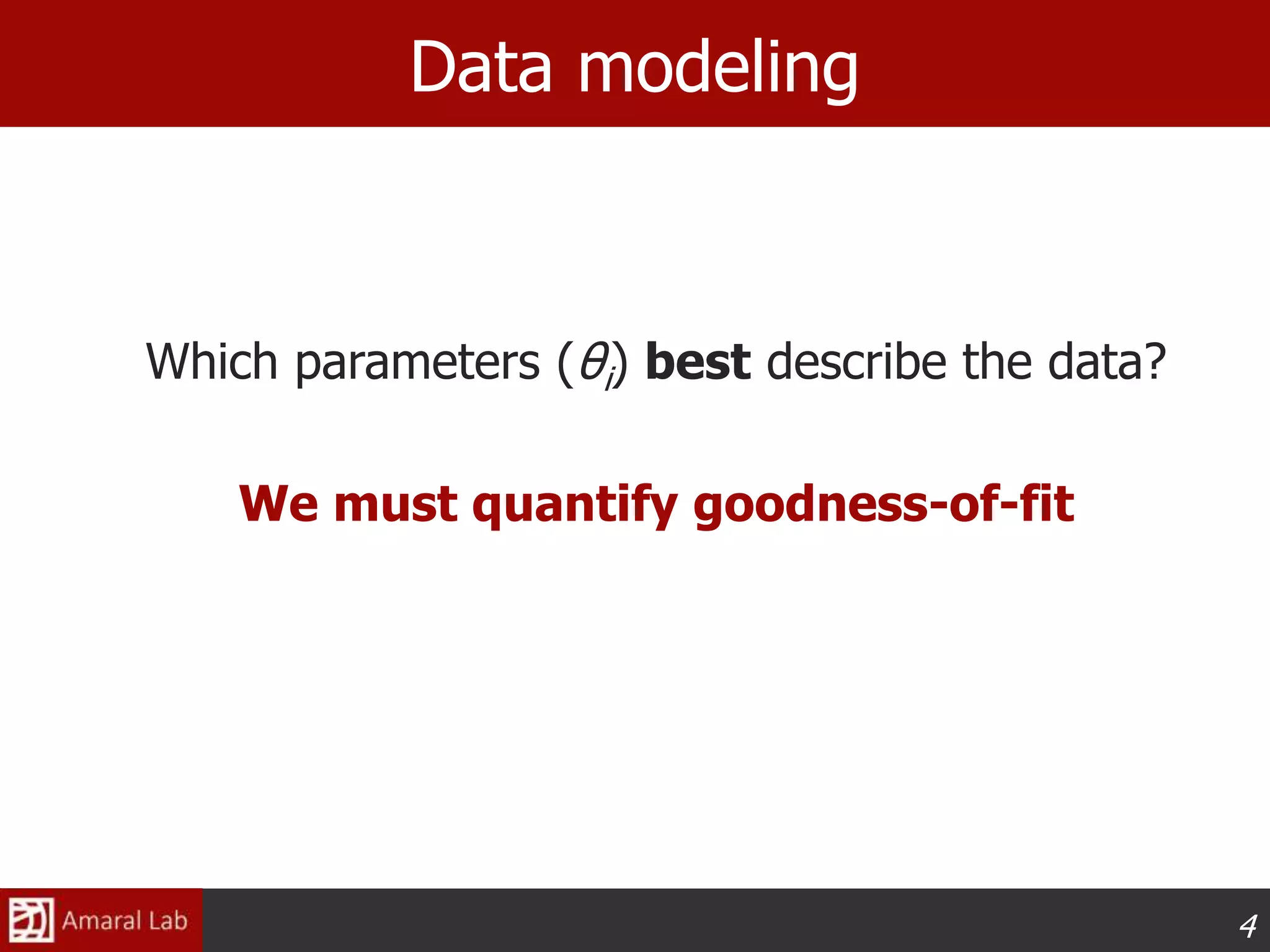 Data modeling

Which parameters ($\theta_i$) best describe the data?

We must quantify goodness-of-fit

Amaral Lab

4